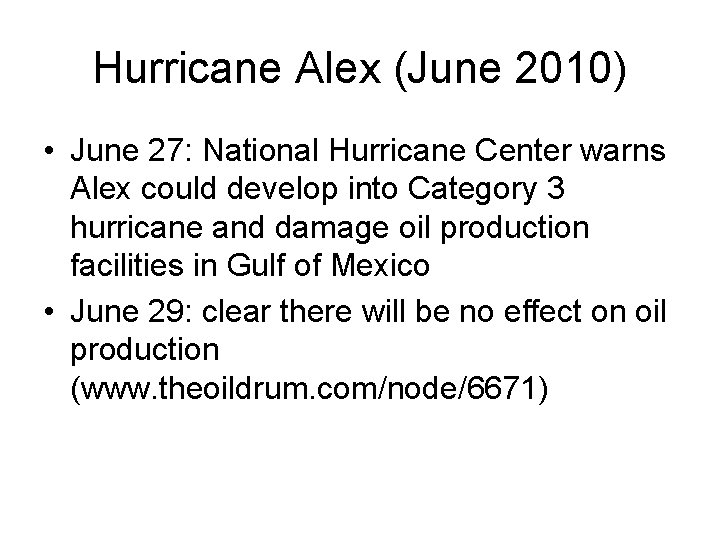 Hurricane Alex (June 2010)

• June 27: National Hurricane Center warns Alex could develop into Category 3 hurricane and damage oil production facilities in Gulf of Mexico
• June 29: clear there will be no effect on oil production (www.theoildrum.com/node/6671)